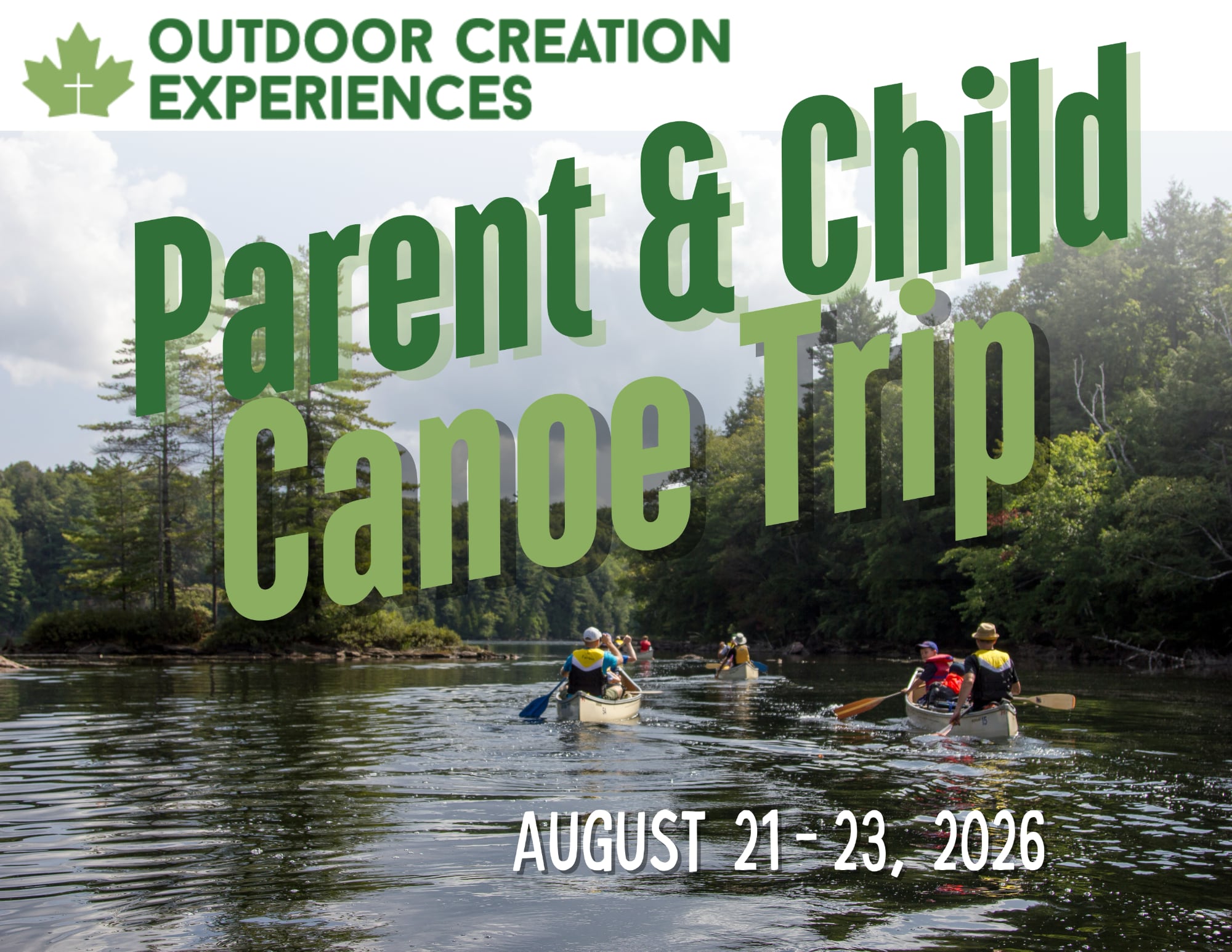 OUTDOOR CREATION EXPERIENCES

Parent & Child
Canoe Trip

AUGUST 21 - 23, 2026